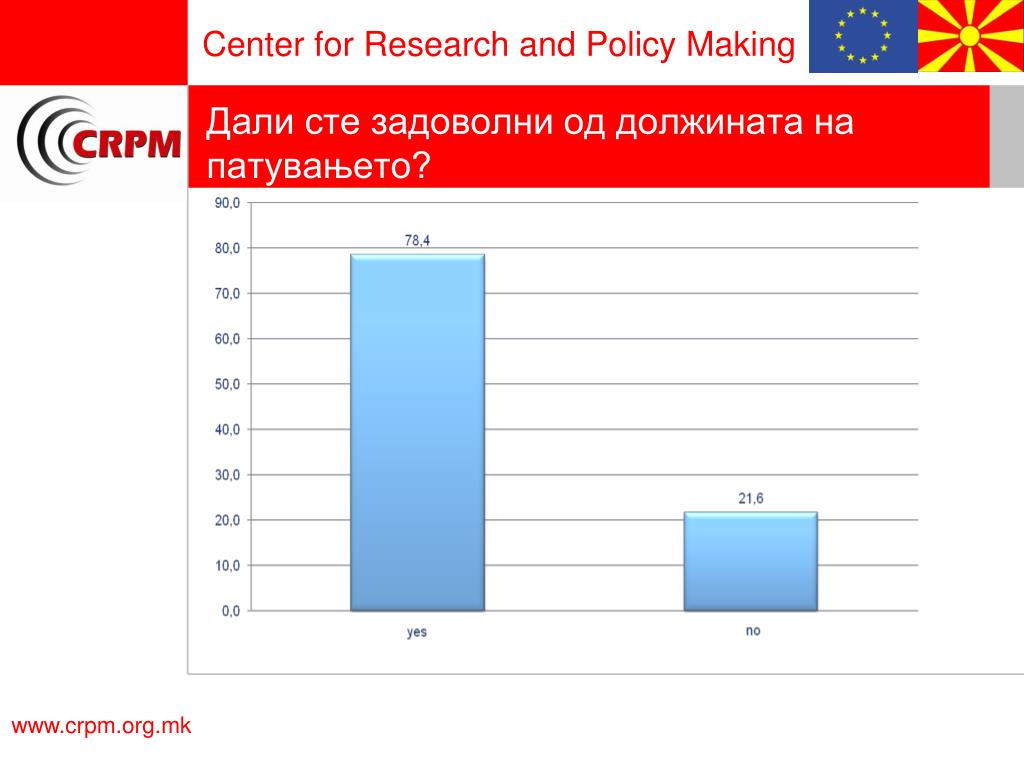 Center for Research and Policy Making

CRPM

Дали сте задоволни од должината на патувањето?

90,0
80,0
70,0
60,0
50,0
40,0
30,0
20,0
10,0
0,0

78,4
21,6

yes
no

www.crpm.org.mk